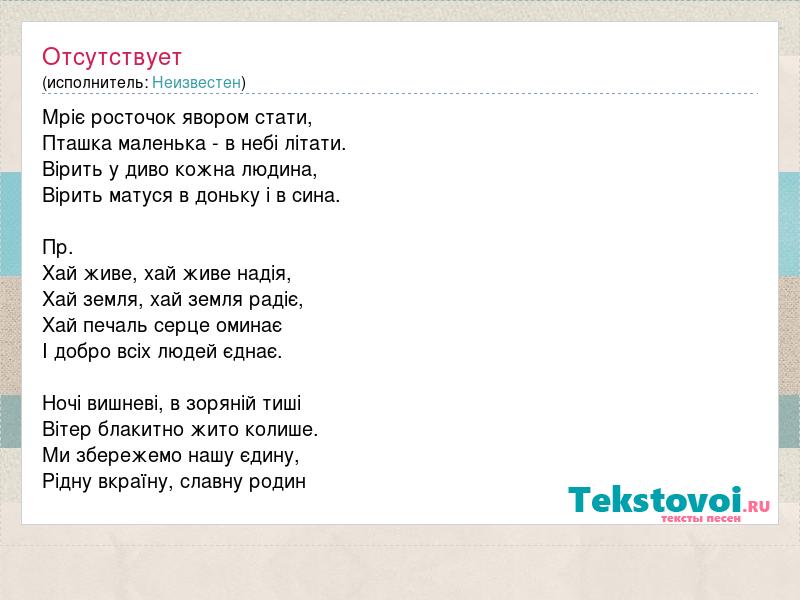 Отсутствует
(исполнитель: Неизвестен)

Мріє росточок явором стати,
Пташка маленька - в небі літати.
Вірить у диво кожна людина,
Вірить матуся в доньку і в сина.

Пр.
Хай живе, хай живе надія,
Хай земля, хай земля радіє,
Хай печаль серце оминає
І добро всіх людей єднає.

Ночі вишневі, в зоряній тиші
Вітер блакитно жито колише.
Ми збережемо нашу єдину,
Рідну вкраїну, славну родин

Tekstovoi.RU
тексты песен